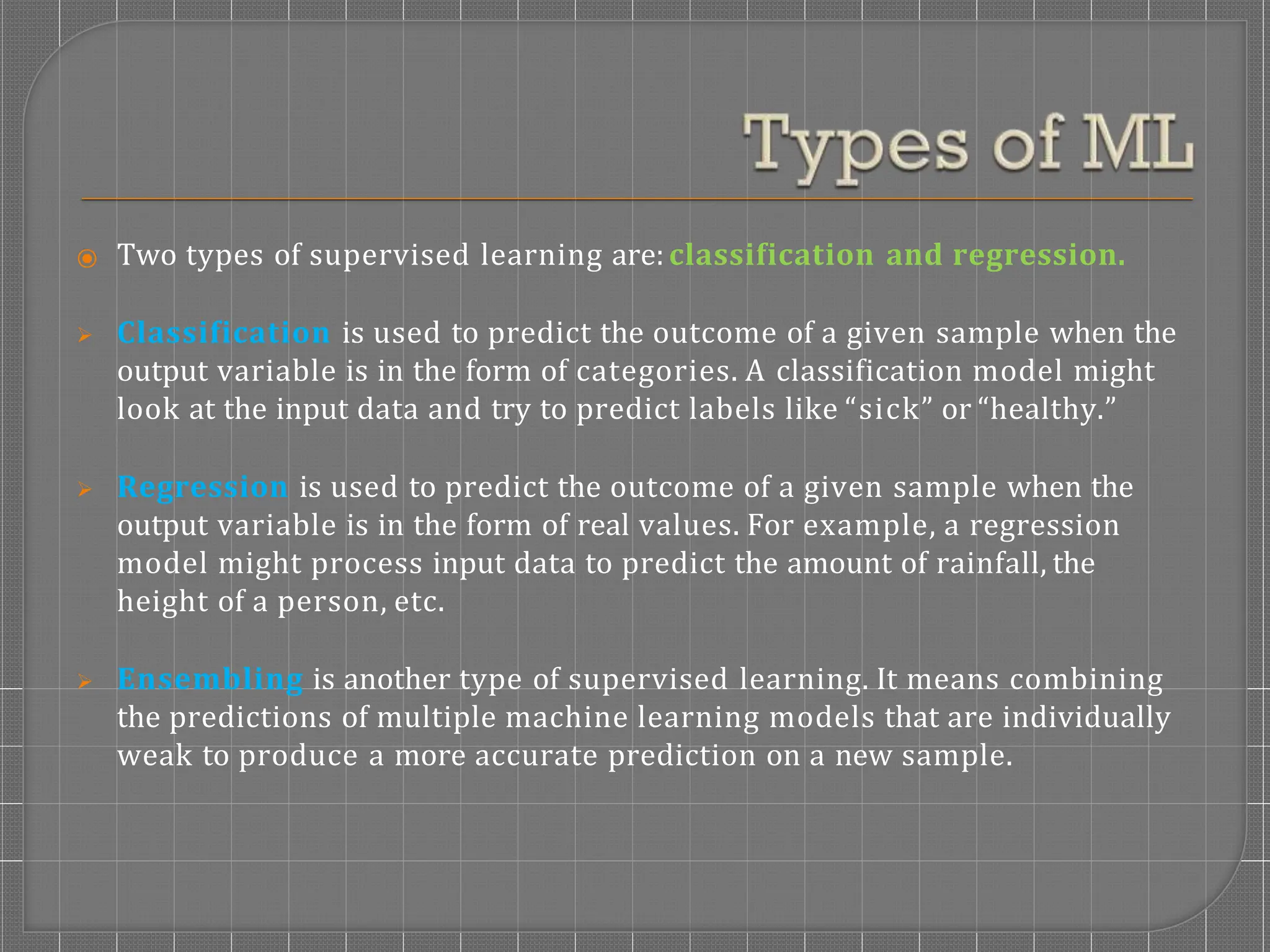 Types of ML

Two types of supervised learning are: classification and regression.

Classification is used to predict the outcome of a given sample when the output variable is in the form of categories. A classification model might look at the input data and try to predict labels like “sick” or “healthy.”

Regression is used to predict the outcome of a given sample when the output variable is in the form of real values. For example, a regression model might process input data to predict the amount of rainfall, the height of a person, etc.

Ensembling is another type of supervised learning. It means combining the predictions of multiple machine learning models that are individually weak to produce a more accurate prediction on a new sample.